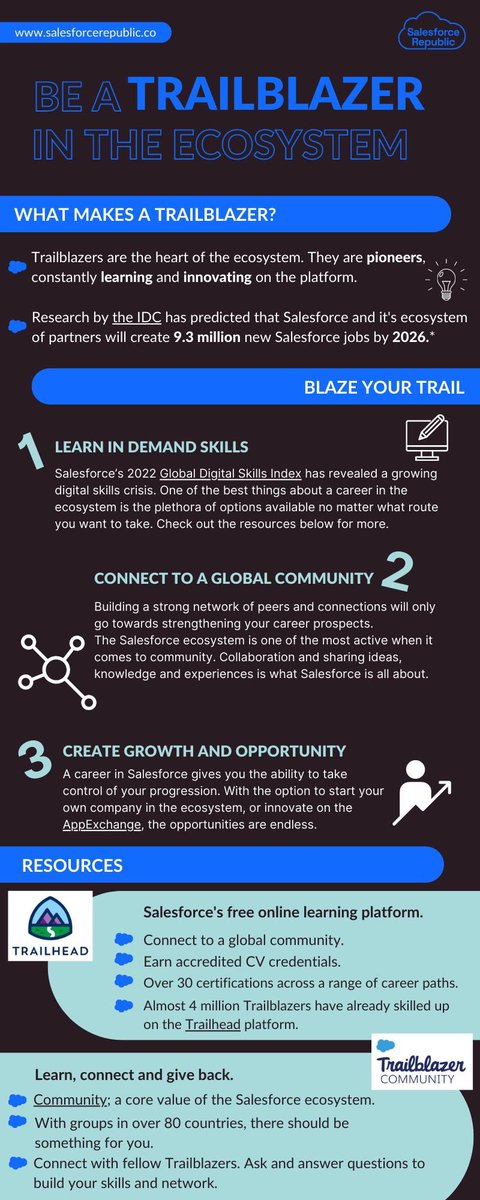 www.salesforcerepublic.co

Salesforce Republic

BE A TRAILBLAZER IN THE ECOSYSTEM

WHAT MAKES A TRAILBLAZER?

Trailblazers are the heart of the ecosystem. They are pioneers, constantly learning and innovating on the platform.

Research by the IDC has predicted that Salesforce and it's ecosystem of partners will create 9.3 million new Salesforce jobs by 2026.*

BLAZE YOUR TRAIL

1 LEARN IN DEMAND SKILLS
Salesforce's 2022 Global Digital Skills Index has revealed a growing digital skills crisis. One of the best things about a career in the ecosystem is the plethora of options available no matter what route you want to take. Check out the resources below for more.

CONNECT TO A GLOBAL COMMUNITY 2
Building a strong network of peers and connections will only go towards strengthening your career prospects.
The Salesforce ecosystem is one of the most active when it comes to community. Collaboration and sharing ideas, knowledge and experiences is what Salesforce is all about.

3 CREATE GROWTH AND OPPORTUNITY
A career in Salesforce gives you the ability to take control of your progression. With the option to start your own company in the ecosystem, or innovate on the AppExchange, the opportunities are endless.

RESOURCES

TRAILHEAD

Salesforce's free online learning platform.
Connect to a global community.
Earn accredited CV credentials.
Over 30 certifications across a range of career paths.
Almost 4 million Trailblazers have already skilled up on the Trailhead platform.

Trailblazer COMMUNITY

Learn, connect and give back.
Community; a core value of the Salesforce ecosystem.
With groups in over 80 countries, there should be something for you.
Connect with fellow Trailblazers. Ask and answer questions to build your skills and network.